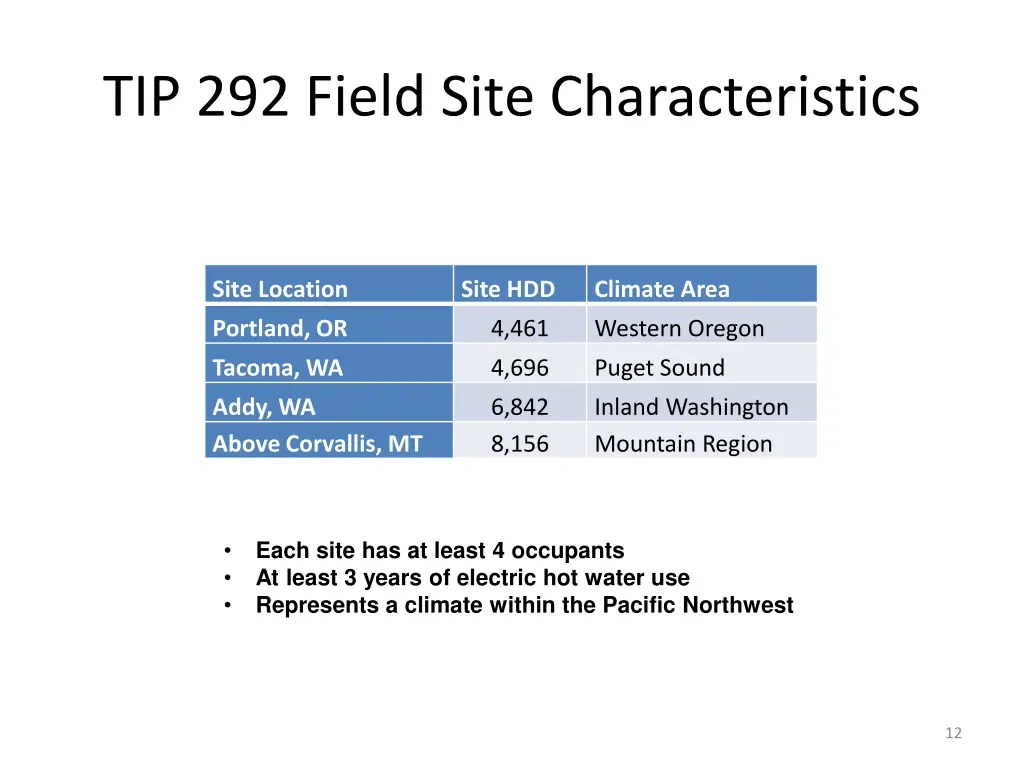 TIP 292 Field Site Characteristics

| Site Location | Site HDD | Climate Area |
|---|---|---|
| Portland, OR | 4,461 | Western Oregon |
| Tacoma, WA | 4,696 | Puget Sound |
| Addy, WA | 6,842 | Inland Washington |
| Above Corvallis, MT | 8,156 | Mountain Region |

• Each site has at least 4 occupants
• At least 3 years of electric hot water use
• Represents a climate within the Pacific Northwest

12